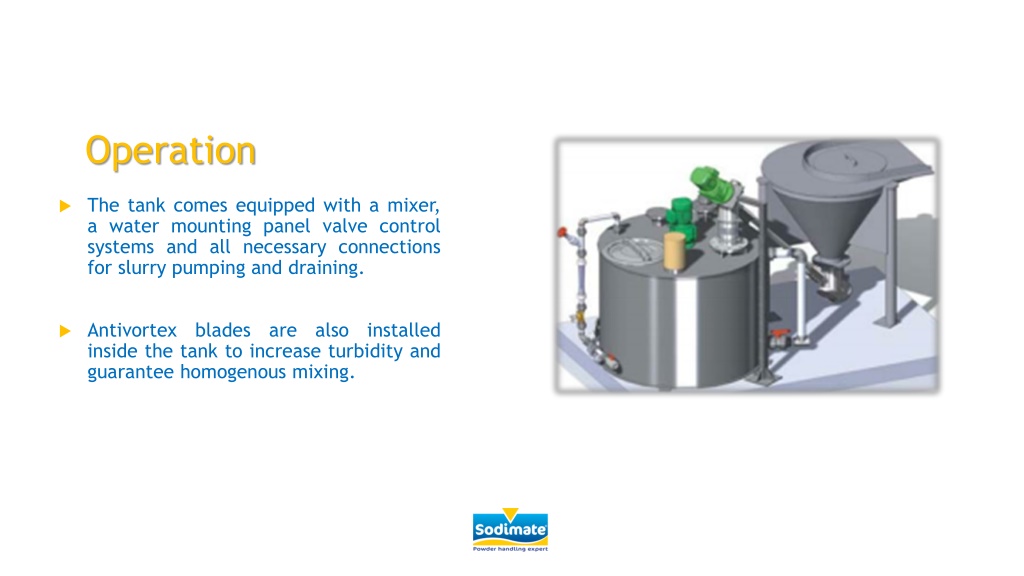 Operation

The tank comes equipped with a mixer, a water mounting panel valve control systems and all necessary connections for slurry pumping and draining.

Antivortex blades are also installed inside the tank to increase turbidity and guarantee homogenous mixing.

Sodimate
Powder handling expert